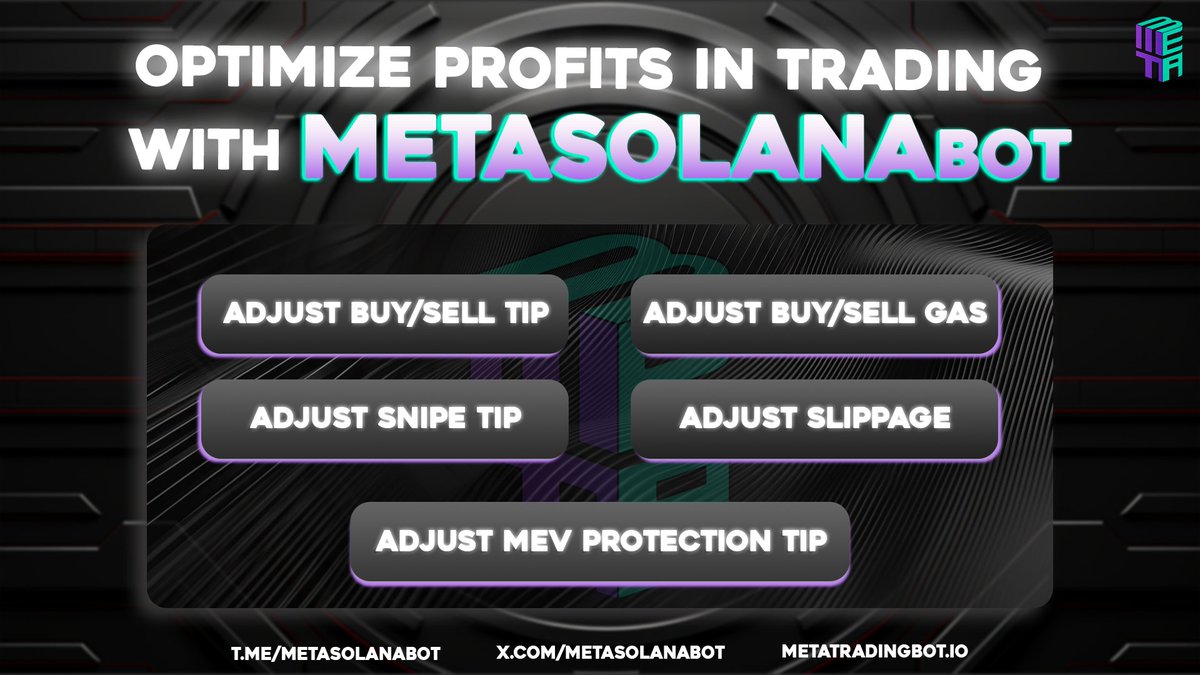 META

OPTIMIZE PROFITS IN TRADING WITH METASOLANABOT

ADJUST BUY/SELL TIP

ADJUST BUY/SELL GAS

ADJUST SNIPE TIP

ADJUST SLIPPAGE

ADJUST MEV PROTECTION TIP

T.ME/METASOLANABOT

X.COM/METASOLANABOT

METATRADINGBOT.IO